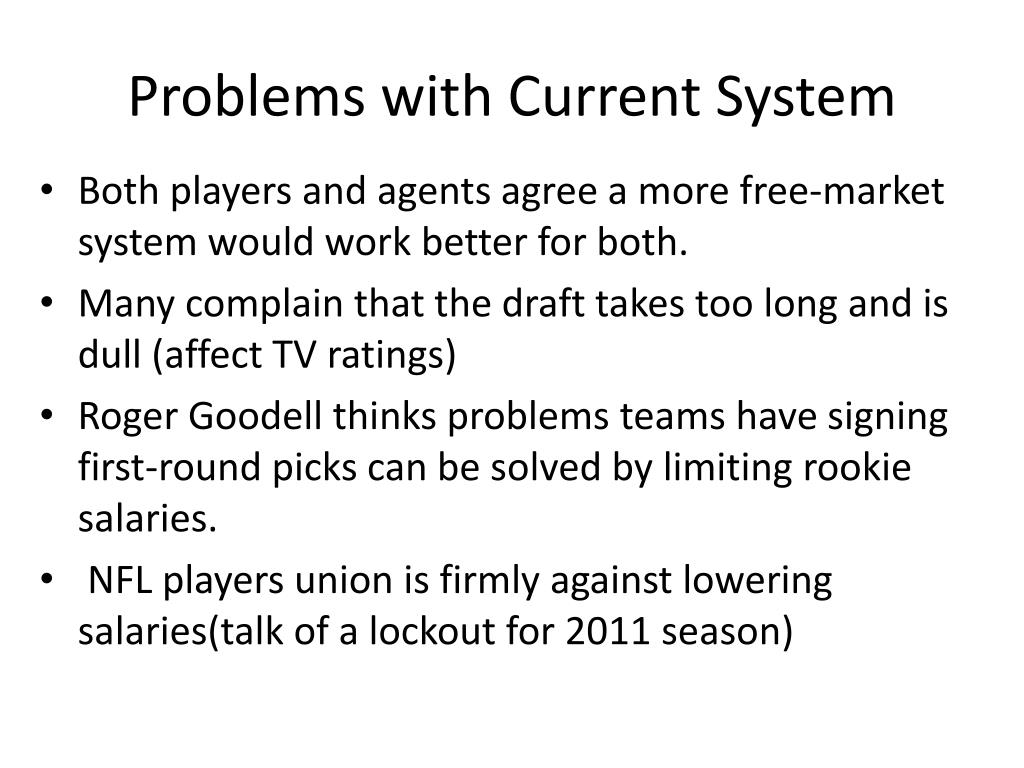 Problems with Current System

• Both players and agents agree a more free-market system would work better for both.
• Many complain that the draft takes too long and is dull (affect TV ratings)
• Roger Goodell thinks problems teams have signing first-round picks can be solved by limiting rookie salaries.
• NFL players union is firmly against lowering salaries(talk of a lockout for 2011 season)